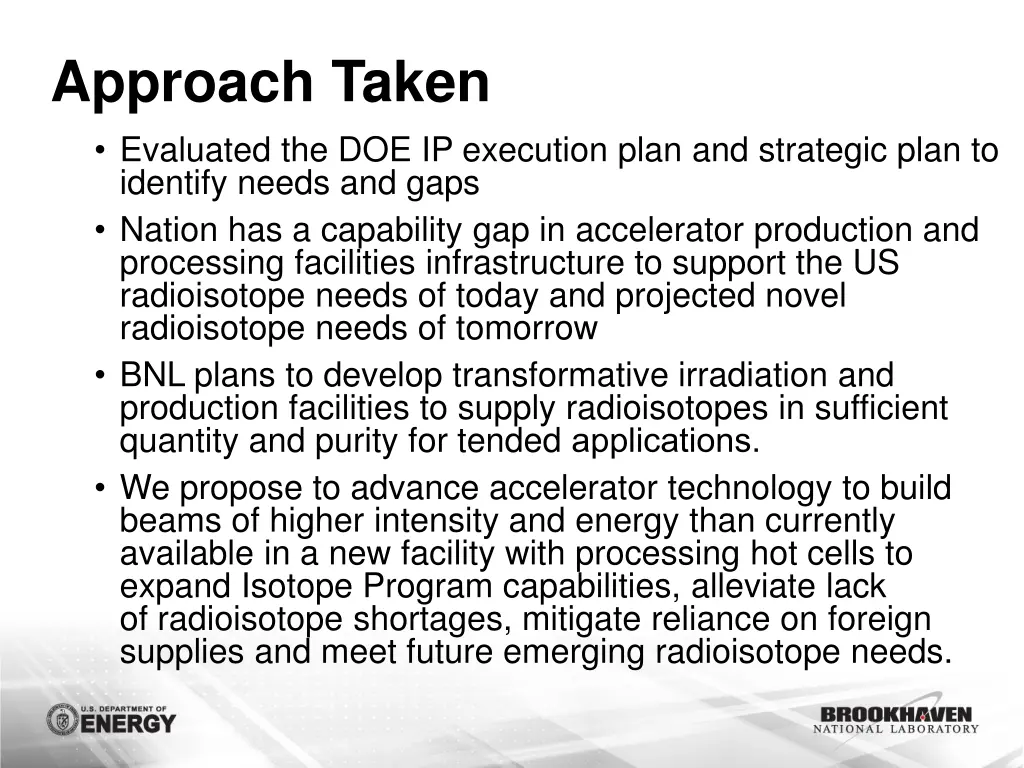 Approach Taken

• Evaluated the DOE IP execution plan and strategic plan to identify needs and gaps

• Nation has a capability gap in accelerator production and processing facilities infrastructure to support the US radioisotope needs of today and projected novel radioisotope needs of tomorrow

• BNL plans to develop transformative irradiation and production facilities to supply radioisotopes in sufficient quantity and purity for tended applications.

• We propose to advance accelerator technology to build beams of higher intensity and energy than currently available in a new facility with processing hot cells to expand Isotope Program capabilities, alleviate lack of radioisotope shortages, mitigate reliance on foreign supplies and meet future emerging radioisotope needs.

U.S. DEPARTMENT OF ENERGY

BROOKHAVEN NATIONAL LABORATORY